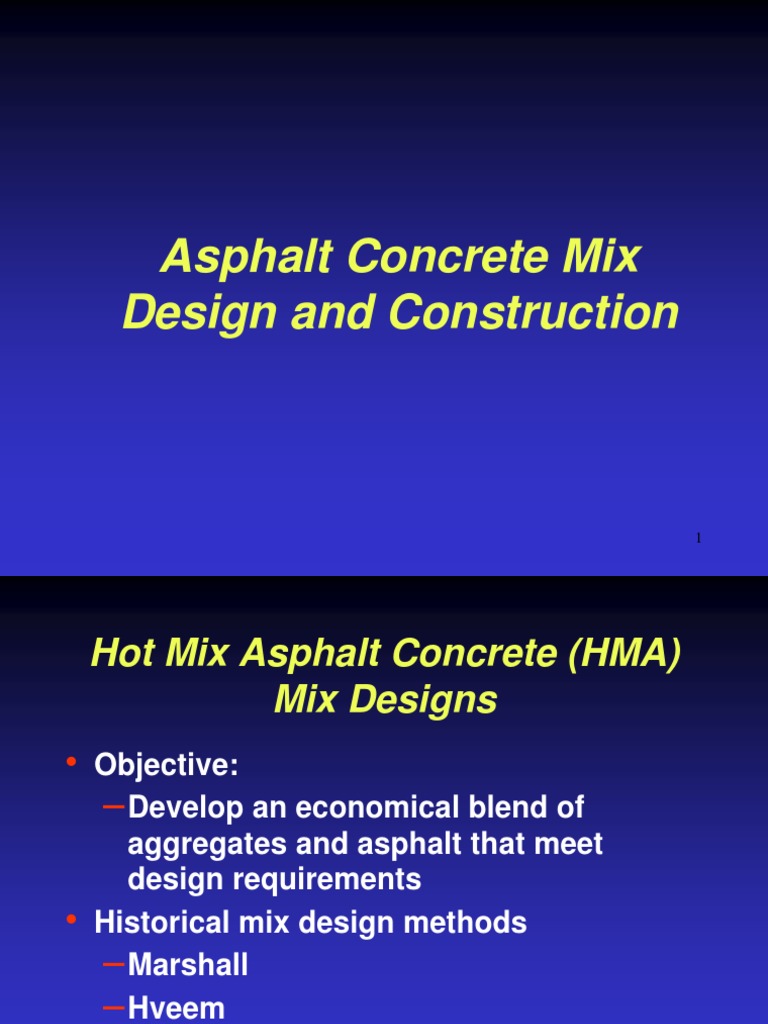 Asphalt Concrete Mix Design and Construction

1

Hot Mix Asphalt Concrete (HMA) Mix Designs

• Objective:
– Develop an economical blend of aggregates and asphalt that meet design requirements
• Historical mix design methods
– Marshall
– Hveem